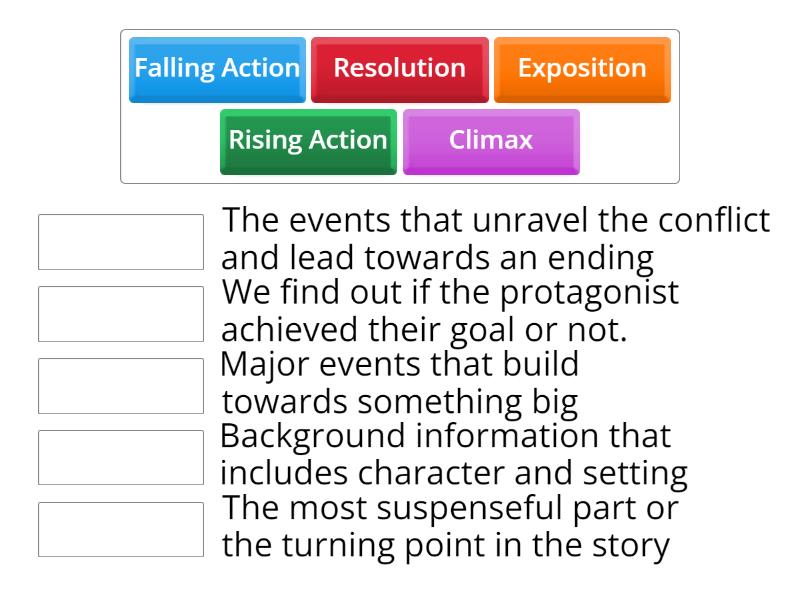 Falling Action
Resolution
Exposition
Rising Action
Climax

The events that unravel the conflict and lead towards an ending

We find out if the protagonist achieved their goal or not.

Major events that build towards something big

Background information that includes character and setting

The most suspenseful part or the turning point in the story